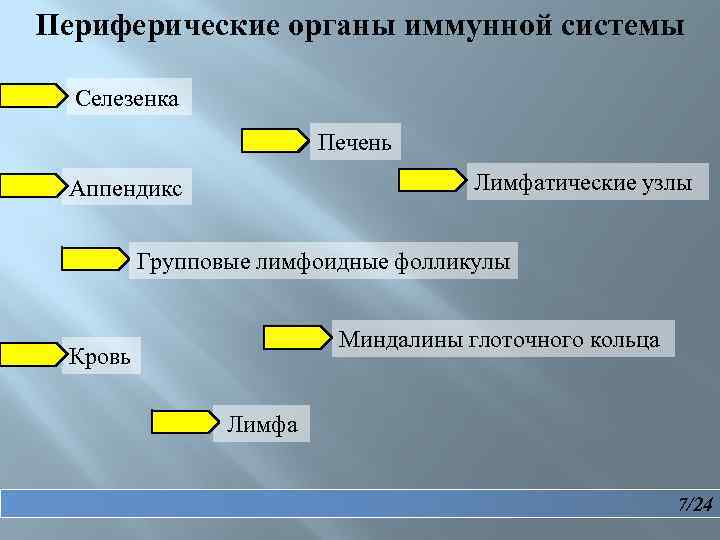 Периферические органы иммунной системы

Селезенка

Печень

Аппендикс

Лимфатические узлы

Групповые лимфоидные фолликулы

Кровь

Миндалины глоточного кольца

Лимфа

7/24